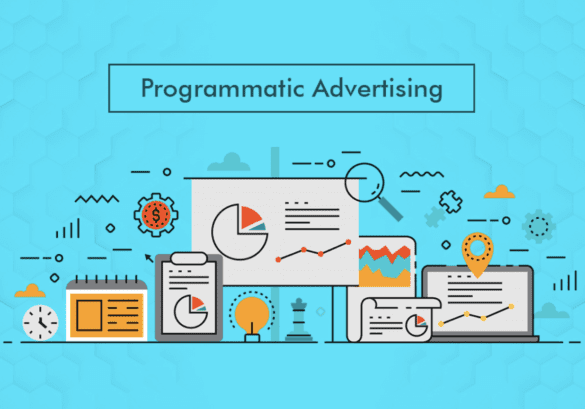 Programmatic Advertising

$